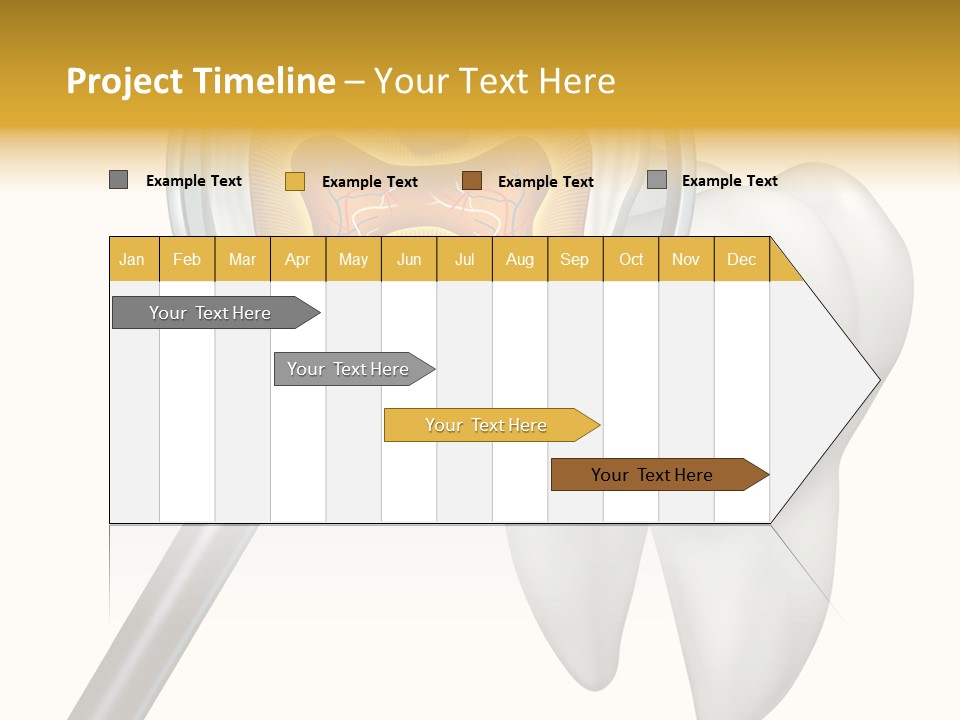 Project Timeline – Your Text Here

Example Text
Example Text
Example Text
Example Text

| Jan | Feb | Mar | Apr | May | Jun | Jul | Aug | Sep | Oct | Nov | Dec |
|---|---|---|---|---|---|---|---|---|---|---|---|

Your Text Here
Your Text Here
Your Text Here
Your Text Here